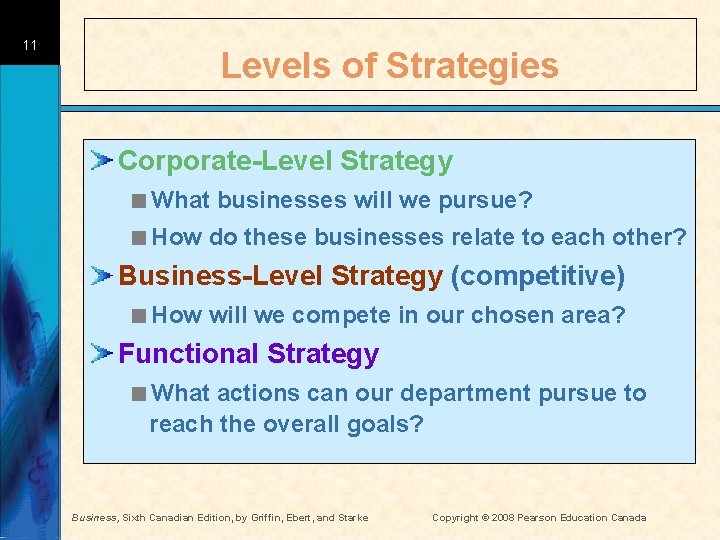 11

Levels of Strategies

Corporate-Level Strategy

What businesses will we pursue?

How do these businesses relate to each other?

Business-Level Strategy (competitive)

How will we compete in our chosen area?

Functional Strategy

What actions can our department pursue to reach the overall goals?

Business, Sixth Canadian Edition, by Griffin, Ebert, and Starke

Copyright © 2008 Pearson Education Canada